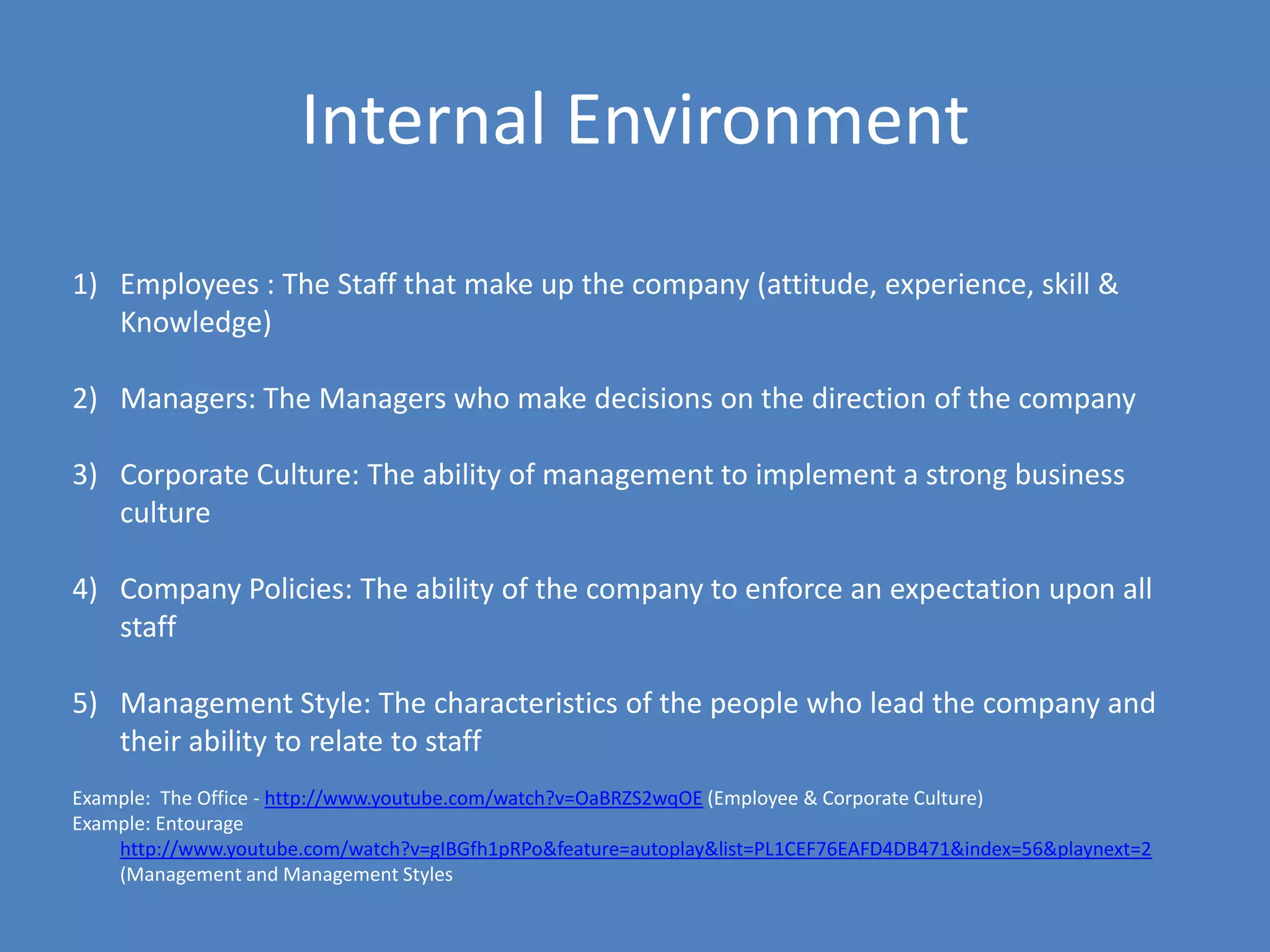 Internal Environment

1) Employees : The Staff that make up the company (attitude, experience, skill & Knowledge)

2) Managers: The Managers who make decisions on the direction of the company

3) Corporate Culture: The ability of management to implement a strong business culture

4) Company Policies: The ability of the company to enforce an expectation upon all staff

5) Management Style: The characteristics of the people who lead the company and their ability to relate to staff

Example: The Office - http://www.youtube.com/watch?v=OaBRZS2wqOE (Employee & Corporate Culture)
Example: Entourage
http://www.youtube.com/watch?v=gIBGfh1pRPo&feature=autoplay&list=PL1CEF76EAFD4DB471&index=56&playnext=2 (Management and Management Styles